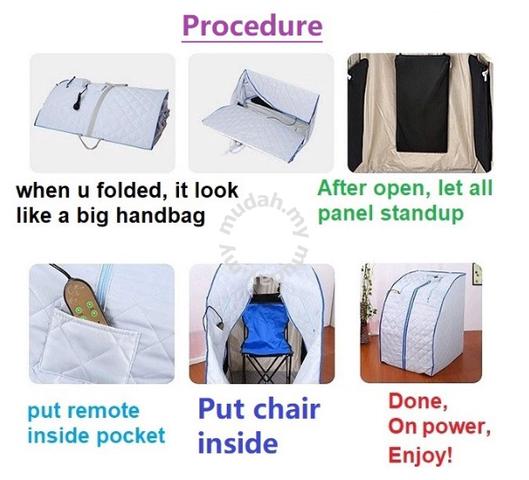 Procedure

when u folded, it look like a big handbag

After open, let all panel standup

mudah.my

put remote inside pocket

Put chair inside

Done, On power, Enjoy!